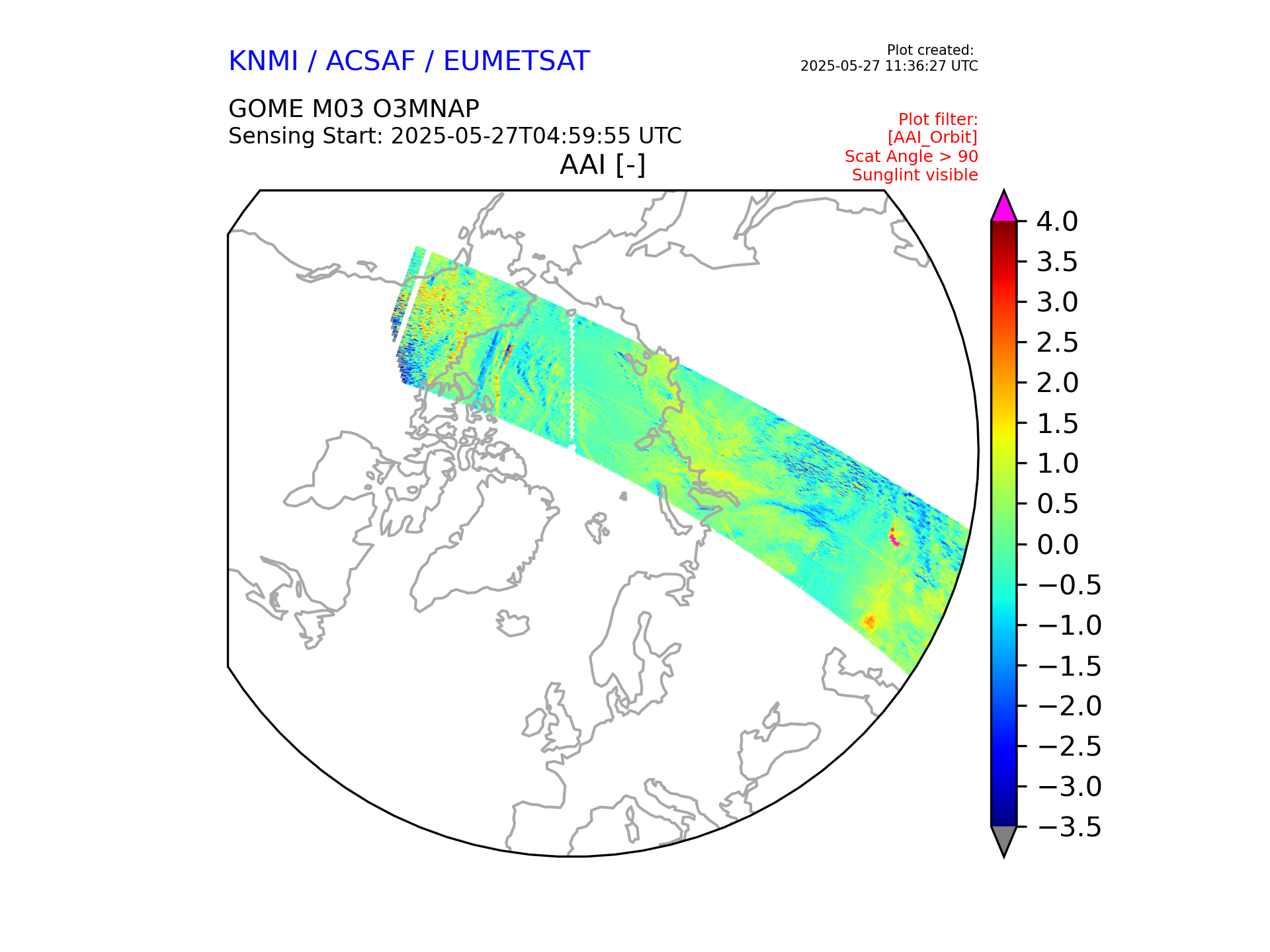 KNMI / ACSAF / EUMETSAT

Plot created:
2025-05-27 11:36:27 UTC

GOME M03 O3MNAP
Sensing Start: 2025-05-27T04:59:55 UTC

Plot filter:
[AAI_Orbit]
Scat Angle > 90
Sunglint visible

AAI [-]

4.0
3.5
3.0
2.5
2.0
1.5
1.0
0.5
0.0
−0.5
−1.0
−1.5
−2.0
−2.5
−3.0
−3.5